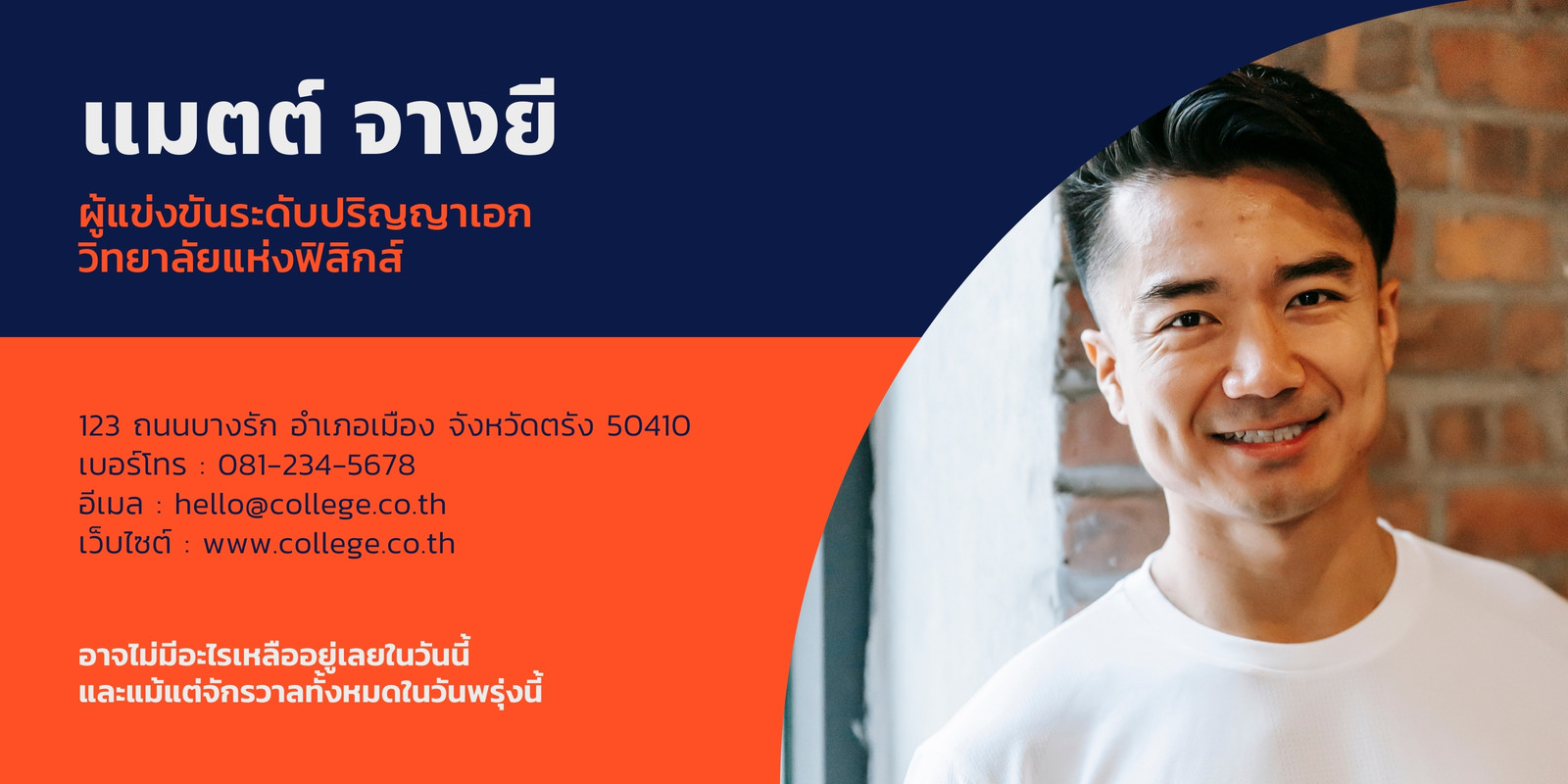 แมตต์ จางยี

ผู้แข่งขันระดับปริญญาเอก
วิทยาลัยแห่งฟิสิกส์

123 ถนนบางรัก อำเภอเมือง จังหวัดตรัง 50410
เบอร์โทร : 081-234-5678
อีเมล : hello@college.co.th
เว็บไซต์ : www.college.co.th

อาจไม่มีอะไรเหลืออยู่เลยในวันนี้
และแม้แต่จักรวาลทั้งหมดในวันพรุ่งนี้